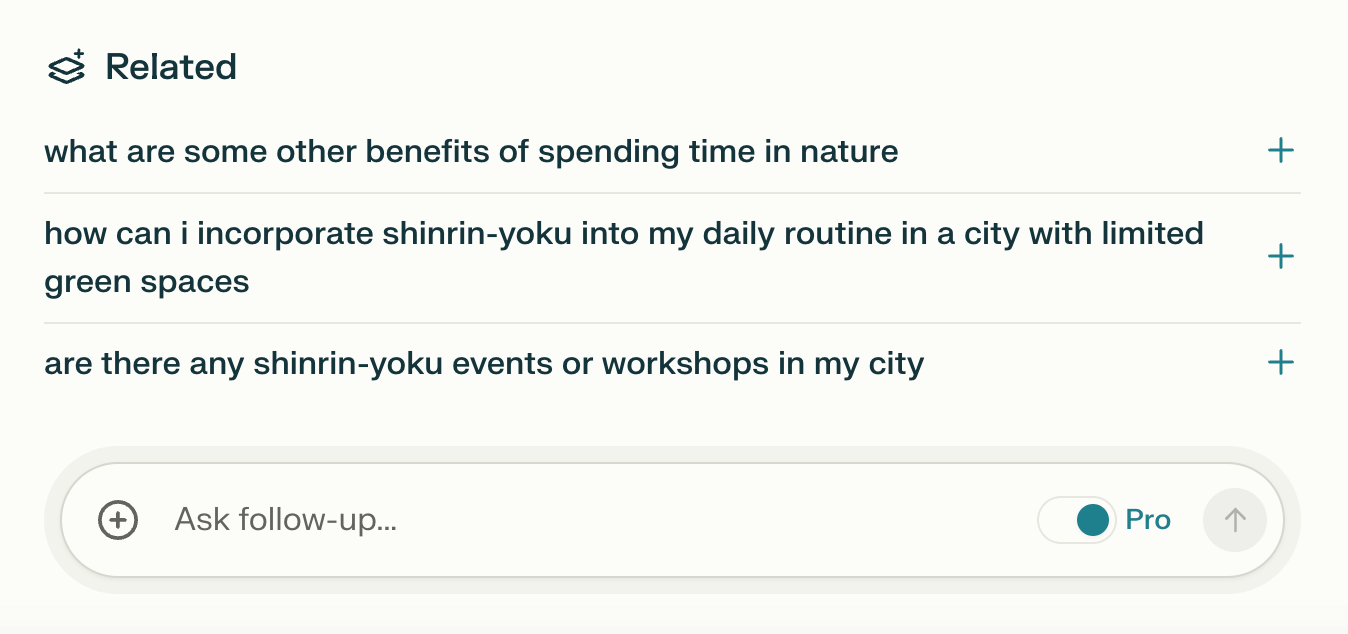 Related

what are some other benefits of spending time in nature

how can i incorporate shinrin-yoku into my daily routine in a city with limited green spaces

are there any shinrin-yoku events or workshops in my city

Ask follow-up...

Pro